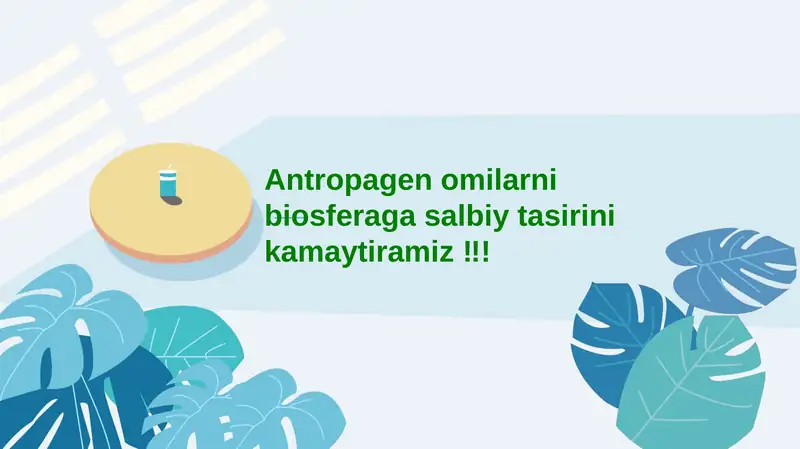 Antropagen omilarni biosferaga salbiy tasirini kamaytiramiz !!!